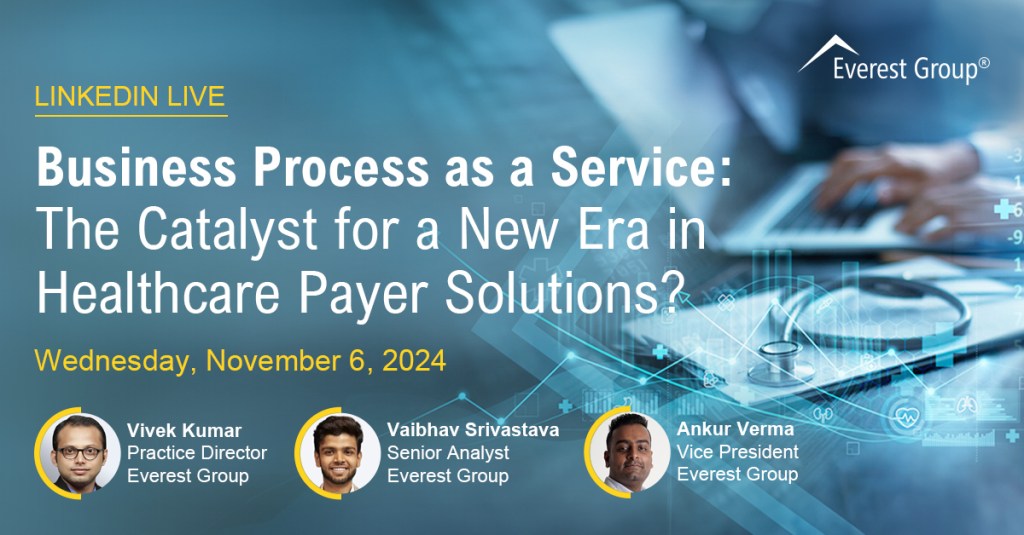 Everest Group®

LINKEDIN LIVE

Business Process as a Service: The Catalyst for a New Era in Healthcare Payer Solutions?

Wednesday, November 6, 2024

Vivek Kumar
Practice Director
Everest Group

Vaibhav Srivastava
Senior Analyst
Everest Group

Ankur Verma
Vice President
Everest Group